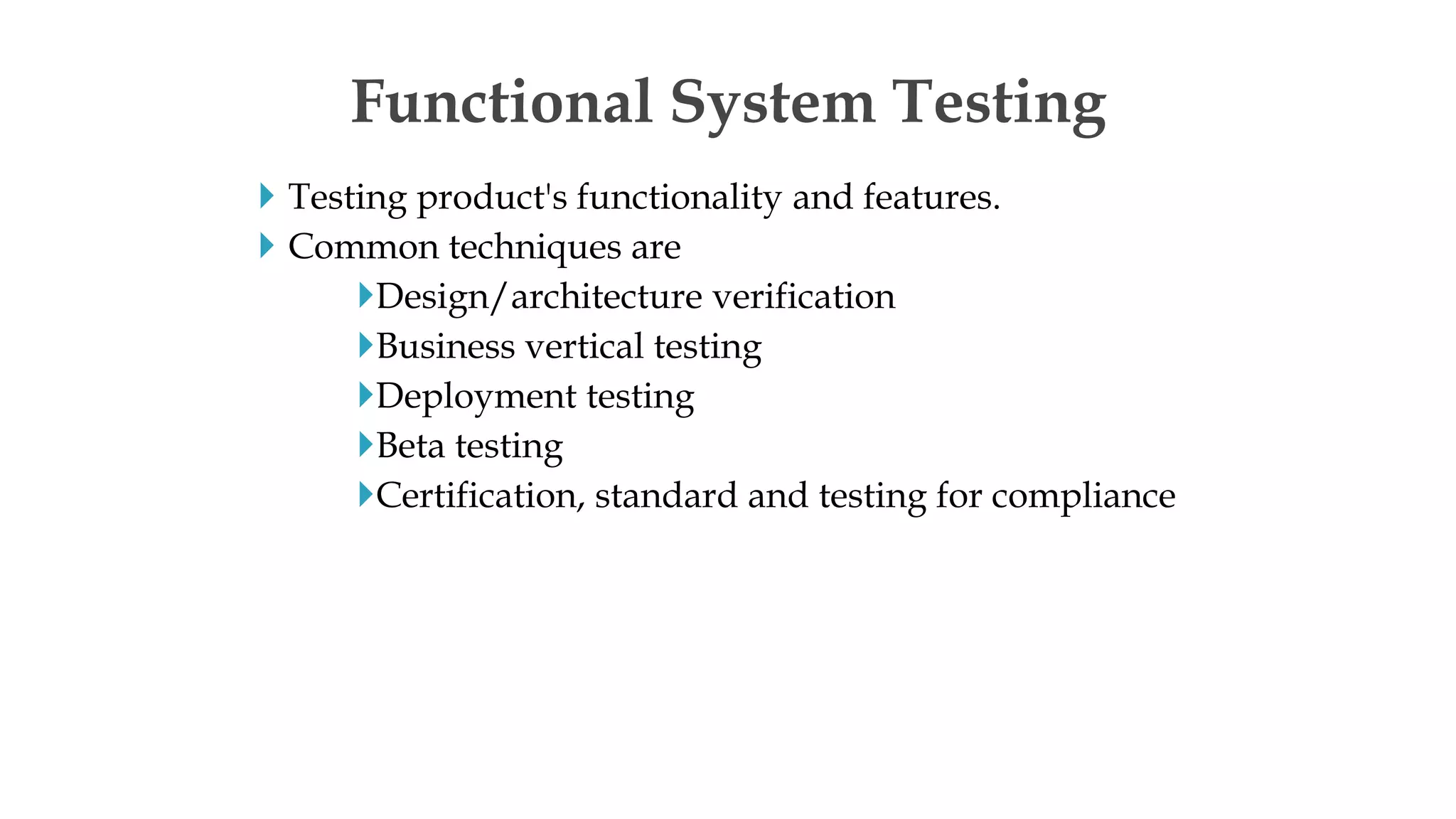 Functional System Testing

Testing product's functionality and features.

Common techniques are

Design/architecture verification

Business vertical testing

Deployment testing

Beta testing

Certification, standard and testing for compliance